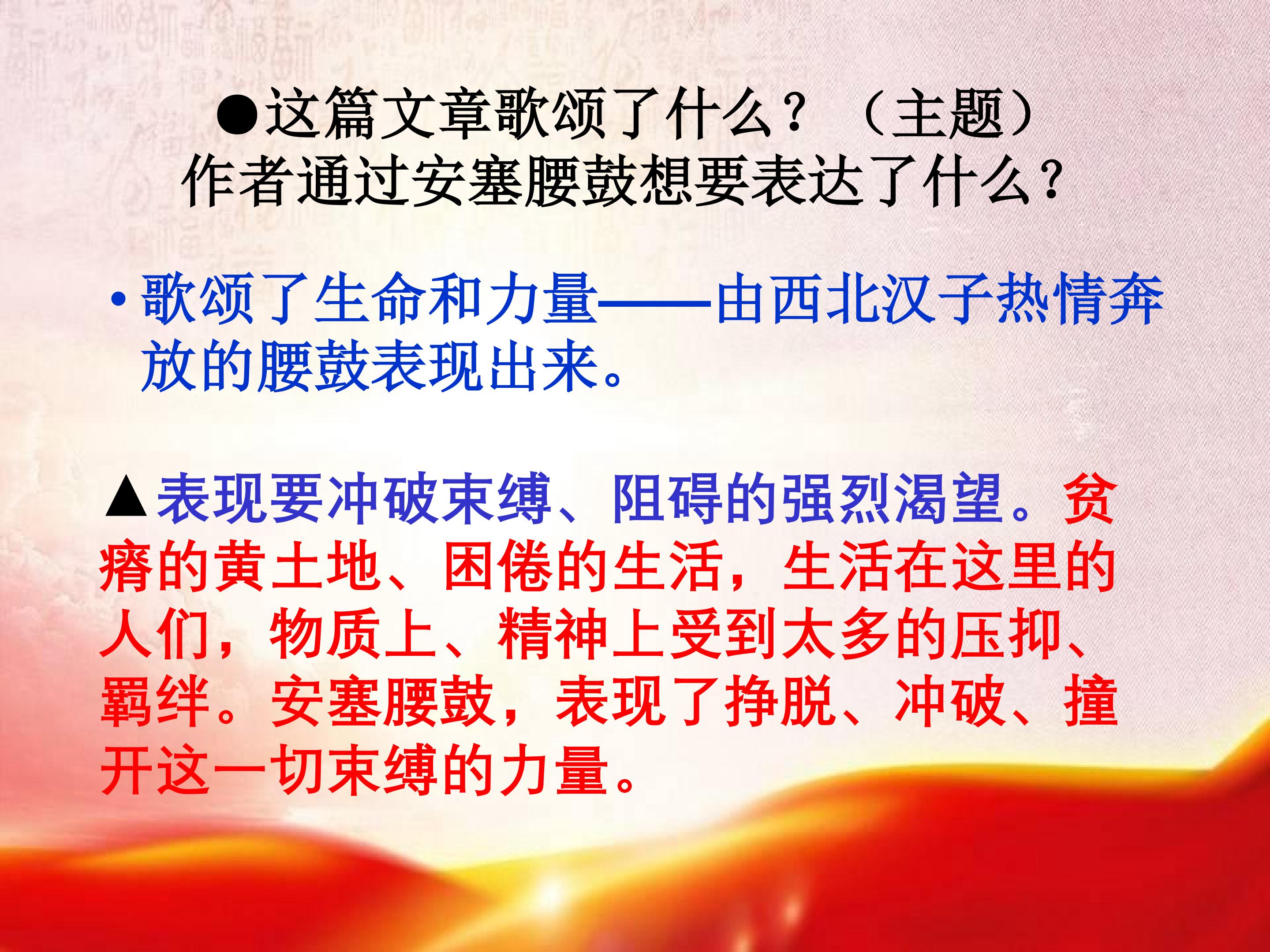 ●这篇文章歌颂了什么？（主题）
作者通过安塞腰鼓想要表达了什么？

• 歌颂了生命和力量——由西北汉子热情奔放的腰鼓表现出来。

▲表现要冲破束缚、阻碍的强烈渴望。贫瘠的黄土地、困倦的生活，生活在这里的人们，物质上、精神上受到太多的压抑、羁绊。安塞腰鼓，表现了挣脱、冲破、撞开这一切束缚的力量。